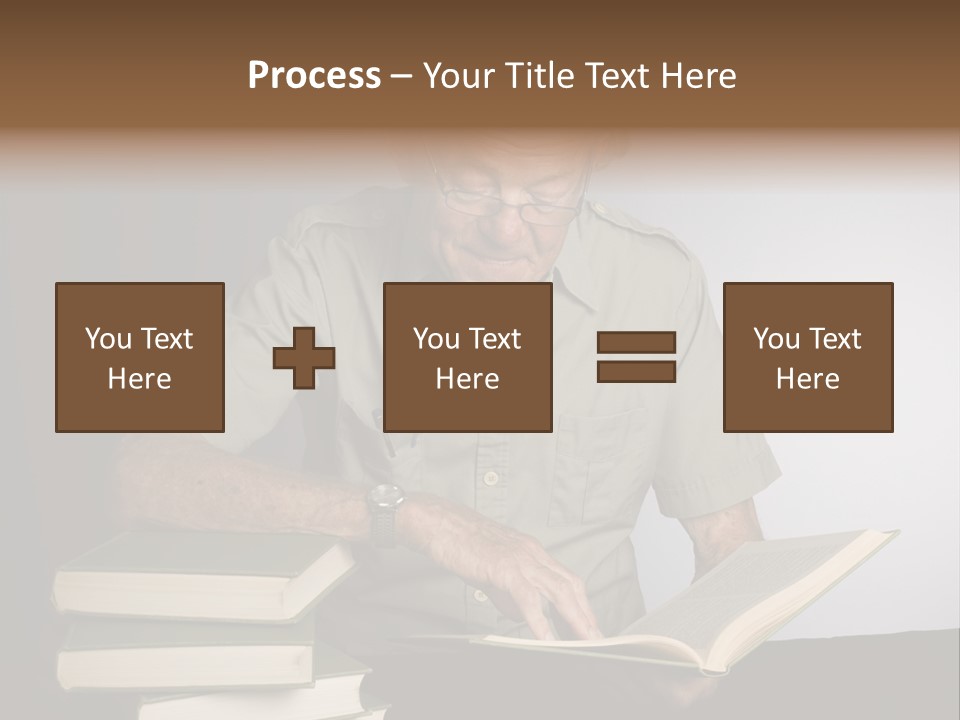 Process – Your Title Text Here

You Text Here

You Text Here

You Text Here